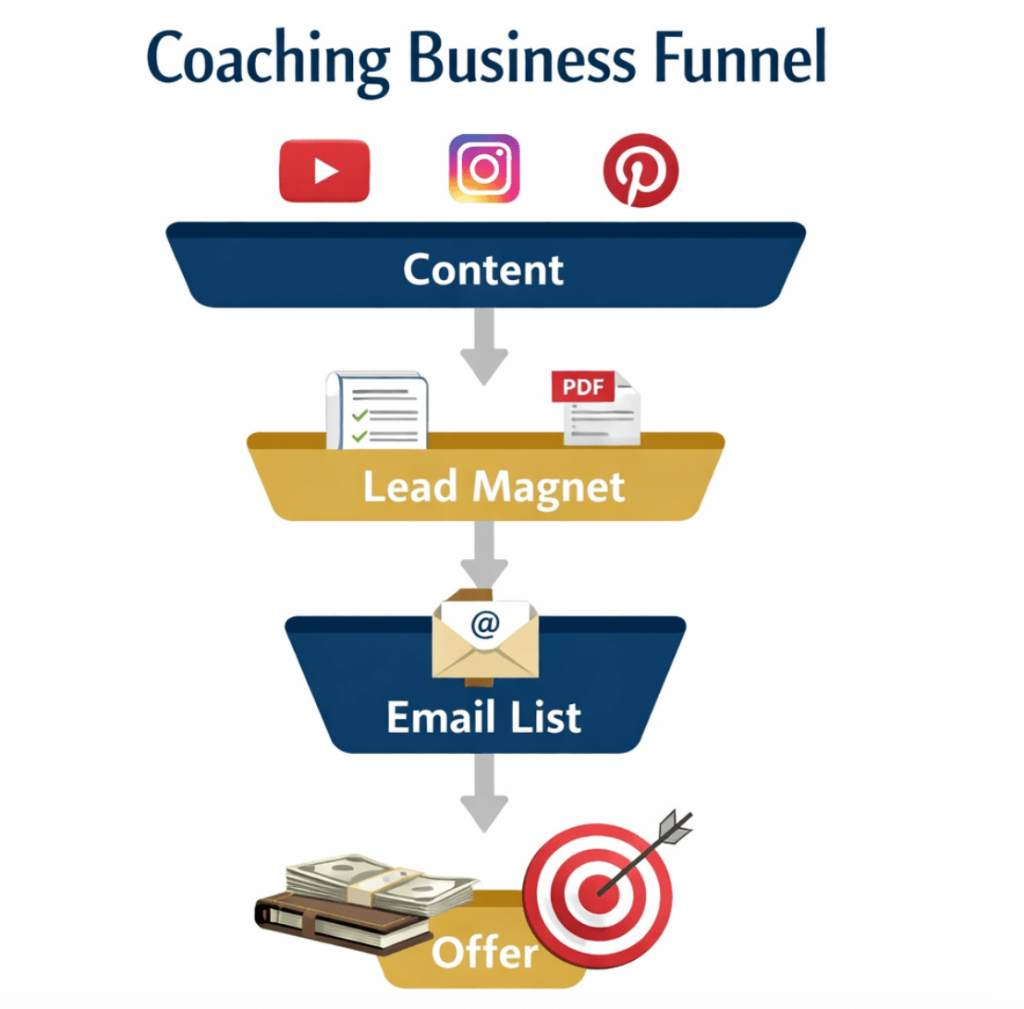 Coaching Business Funnel

Content

PDF

Lead Magnet

@

Email List

Offer